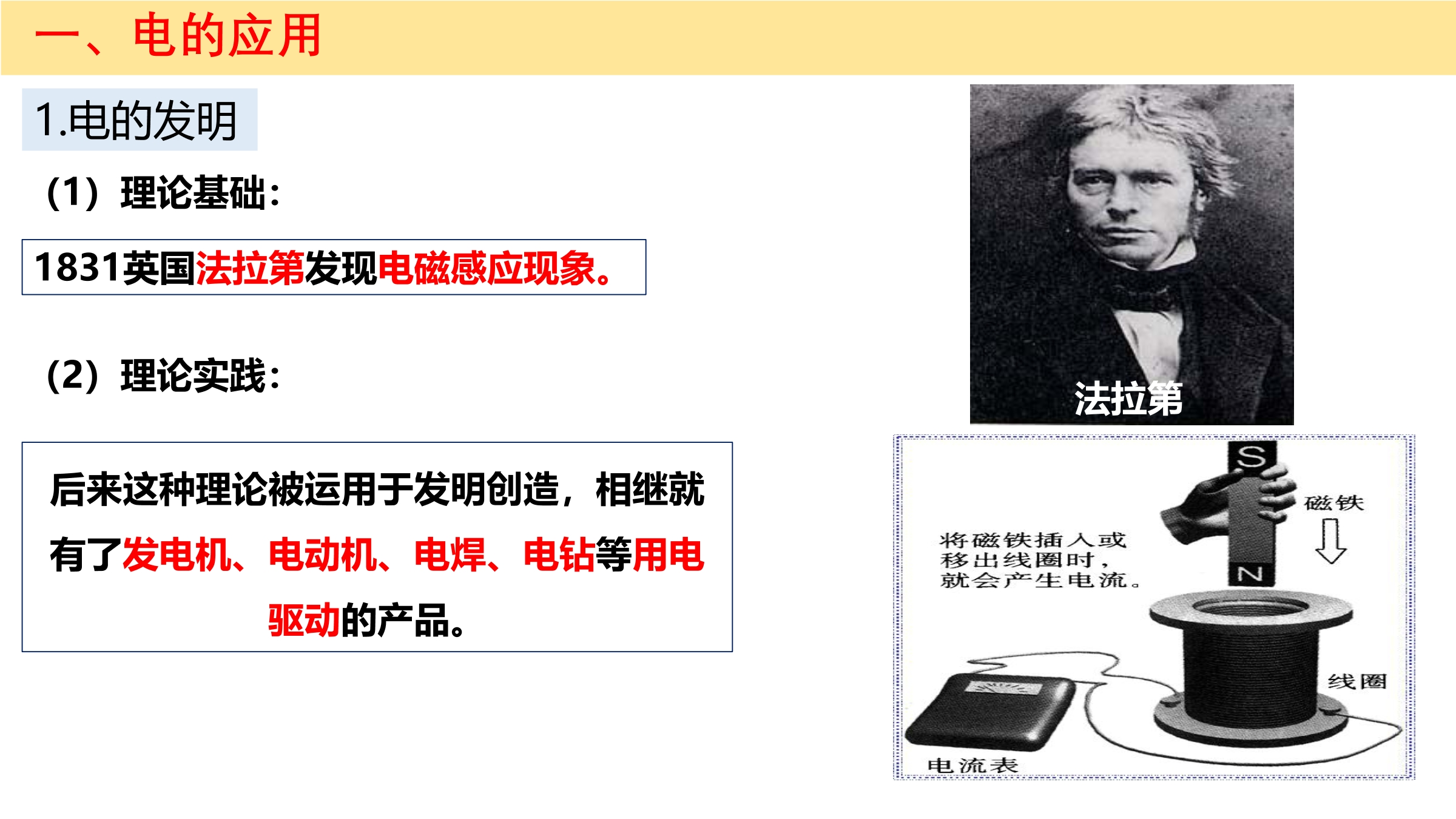 一、电的应用

1.电的发明

（1）理论基础：

1831英国法拉第发现电磁感应现象。

（2）理论实践：

后来这种理论被运用于发明创造，相继就有了发电机、电动机、电焊、电钻等用电驱动的产品。

法拉第

S

N

磁铁

将磁铁插入或移出线圈时，就会产生电流。

线圈

电流表